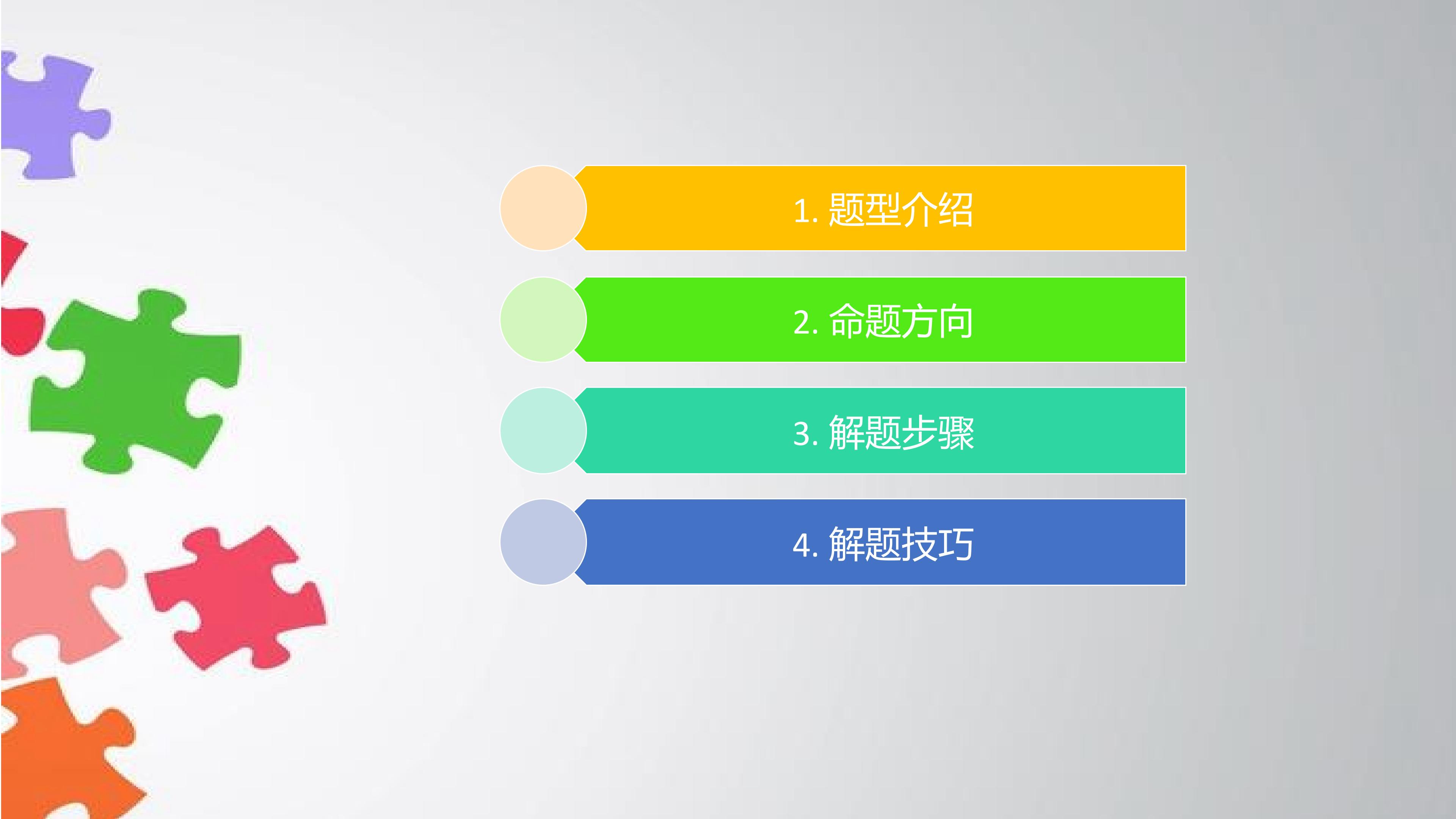 1.题型介绍

2.命题方向

3.解题步骤

4.解题技巧